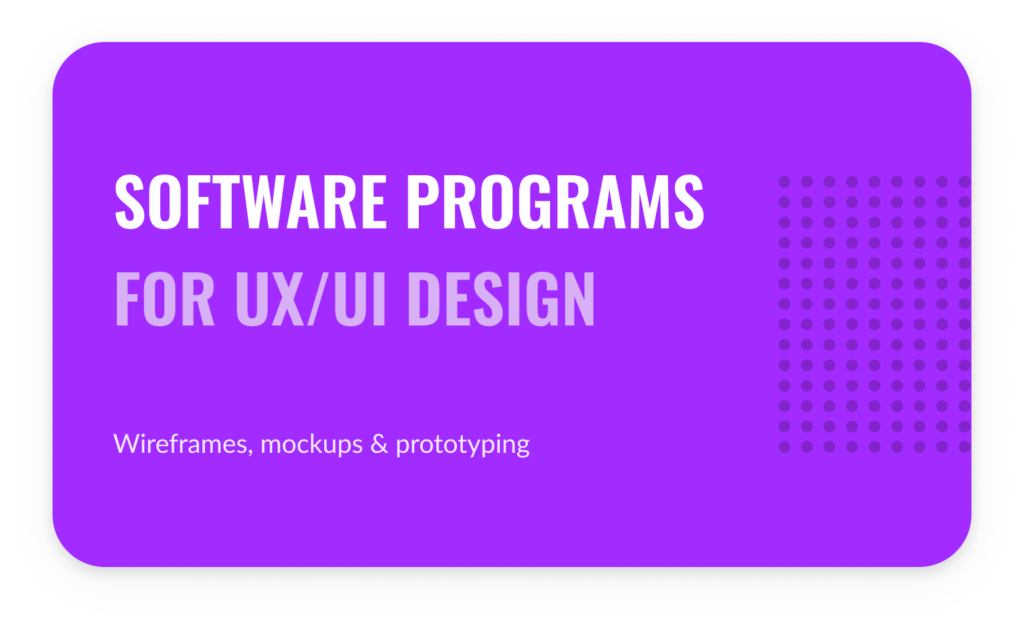 SOFTWARE PROGRAMS
FOR UX/UI DESIGN

Wireframes, mockups & prototyping